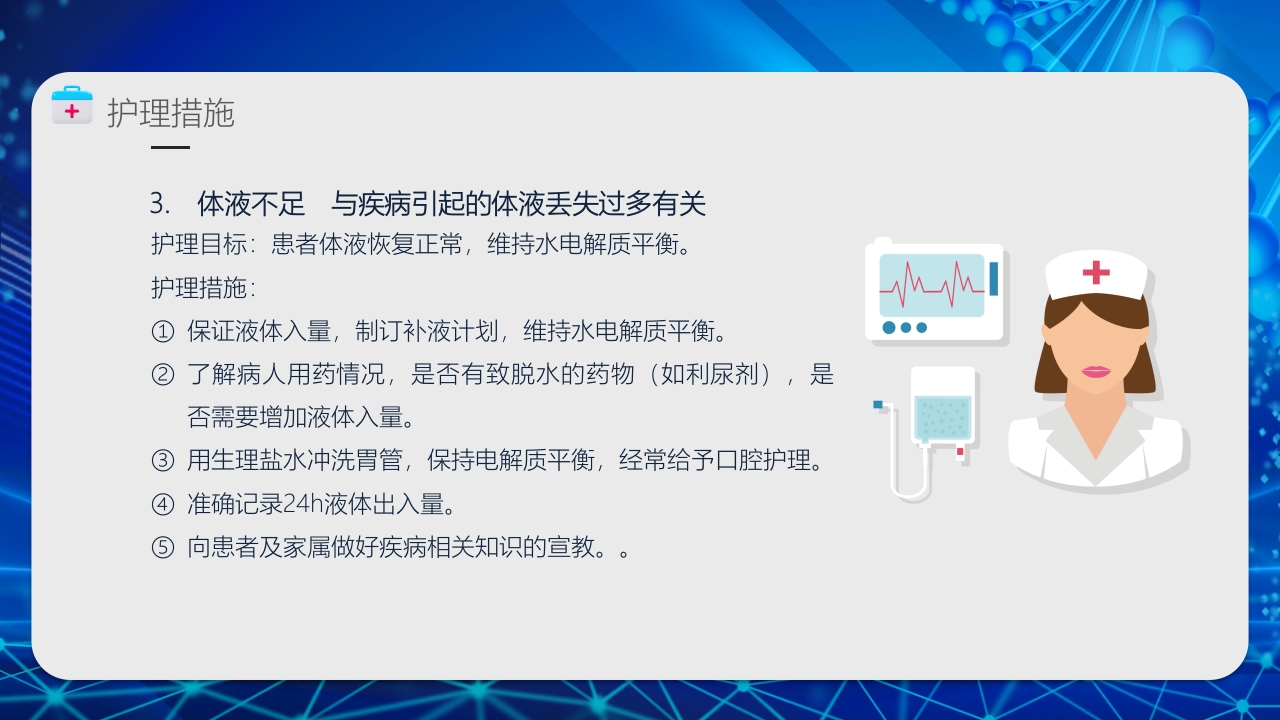 护理措施

3. 体液不足 与疾病引起的体液丢失过多有关

护理目标：患者体液恢复正常，维持水电解质平衡。

护理措施：

① 保证液体入量，制订补液计划，维持水电解质平衡。

② 了解病人用药情况，是否有致脱水的药物（如利尿剂），是否需要增加液体入量。

③ 用生理盐水冲洗胃管，保持电解质平衡，经常给予口腔护理。

④ 准确记录24h液体出入量。

⑤ 向患者及家属做好疾病相关知识的宣教。。